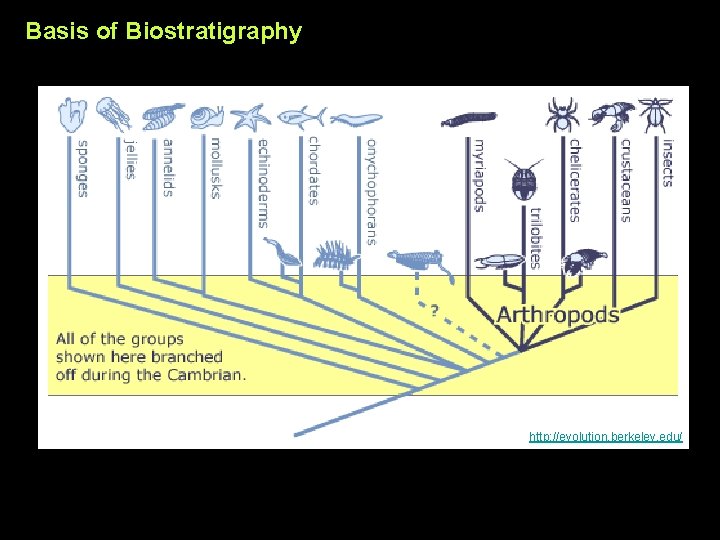 Basis of Biostratigraphy

sponges

jellies

annelids

mollusks

echinoderms

chordates

onychophorans

myriapods

trilobites

chelicerates

crustaceans

insects

?

Arthropods

All of the groups shown here branched off during the Cambrian.

http://evolution.berkeley.edu/